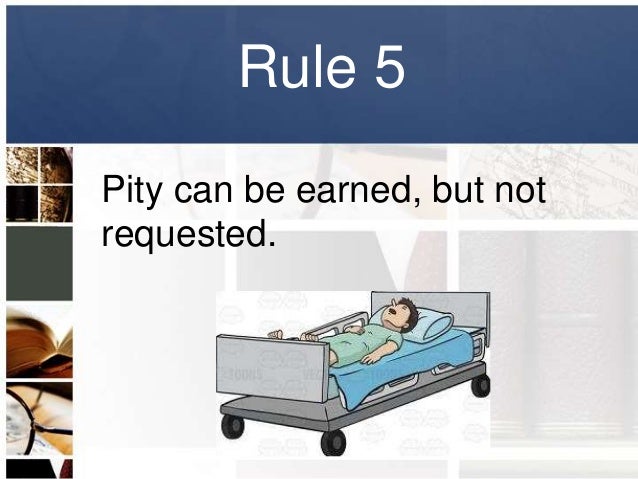 Rule 5

Pity can be earned, but not requested.